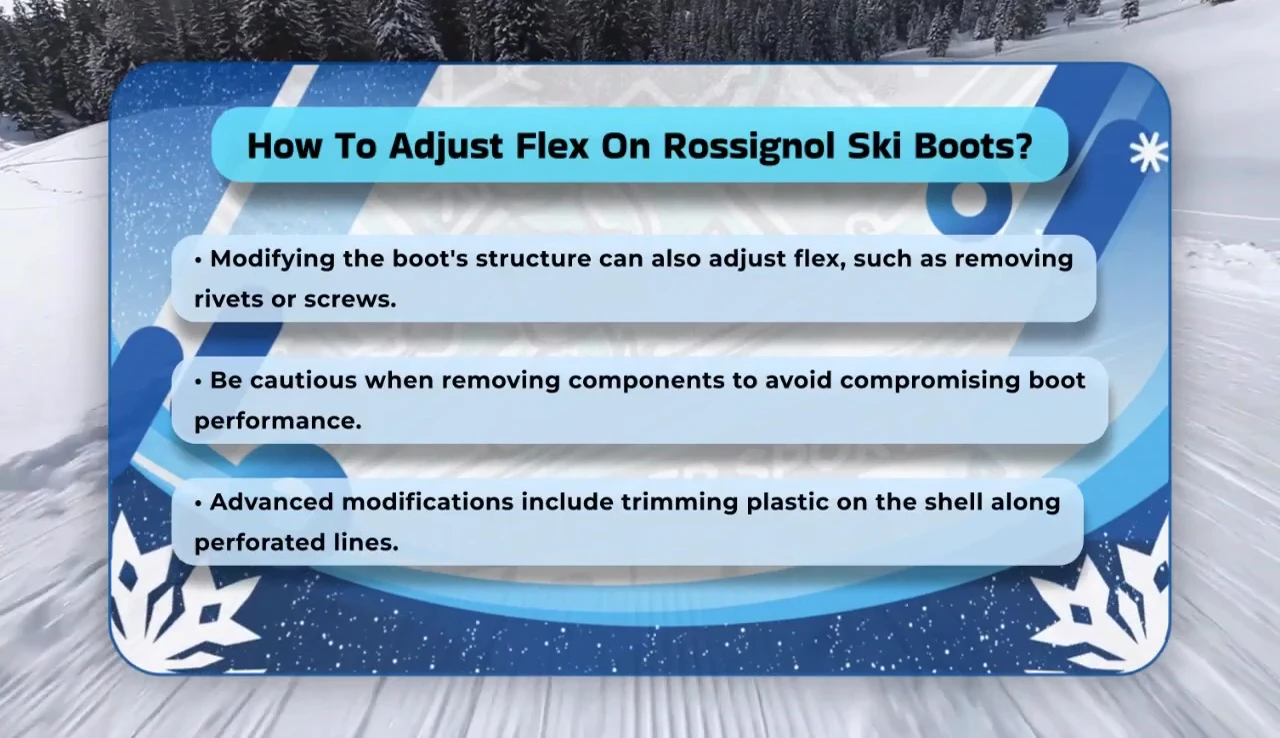 How To Adjust Flex On Rossignol Ski Boots?

• Modifying the boot's structure can also adjust flex, such as removing rivets or screws.

• Be cautious when removing components to avoid compromising boot performance.

• Advanced modifications include trimming plastic on the shell along perforated lines.